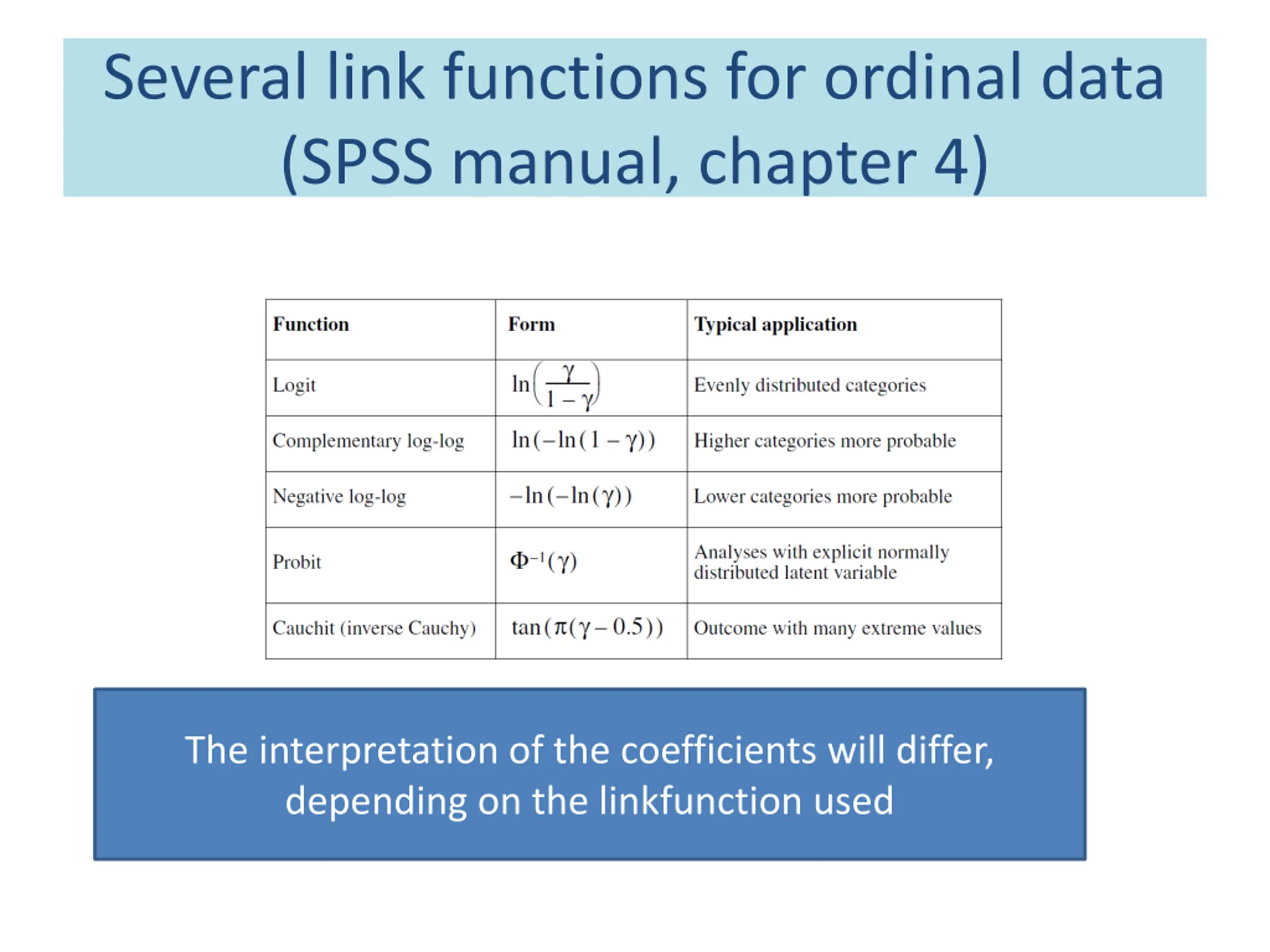 Several link functions for ordinal data (SPSS manual, chapter 4)

| Function | Form | Typical application |
|---|---|---|
| Logit | $\ln\left(\frac{\gamma}{1-\gamma}\right)$ | Evenly distributed categories |
| Complementary log-log | $\ln(-\ln(1-\gamma))$ | Higher categories more probable |
| Negative log-log | $-\ln(-\ln(\gamma))$ | Lower categories more probable |
| Probit | $\Phi^{-1}(\gamma)$ | Analyses with explicit normally distributed latent variable |
| Cauchit (inverse Cauchy) | $\tan(\pi(\gamma-0.5))$ | Outcome with many extreme values |

The interpretation of the coefficients will differ, depending on the linkfunction used